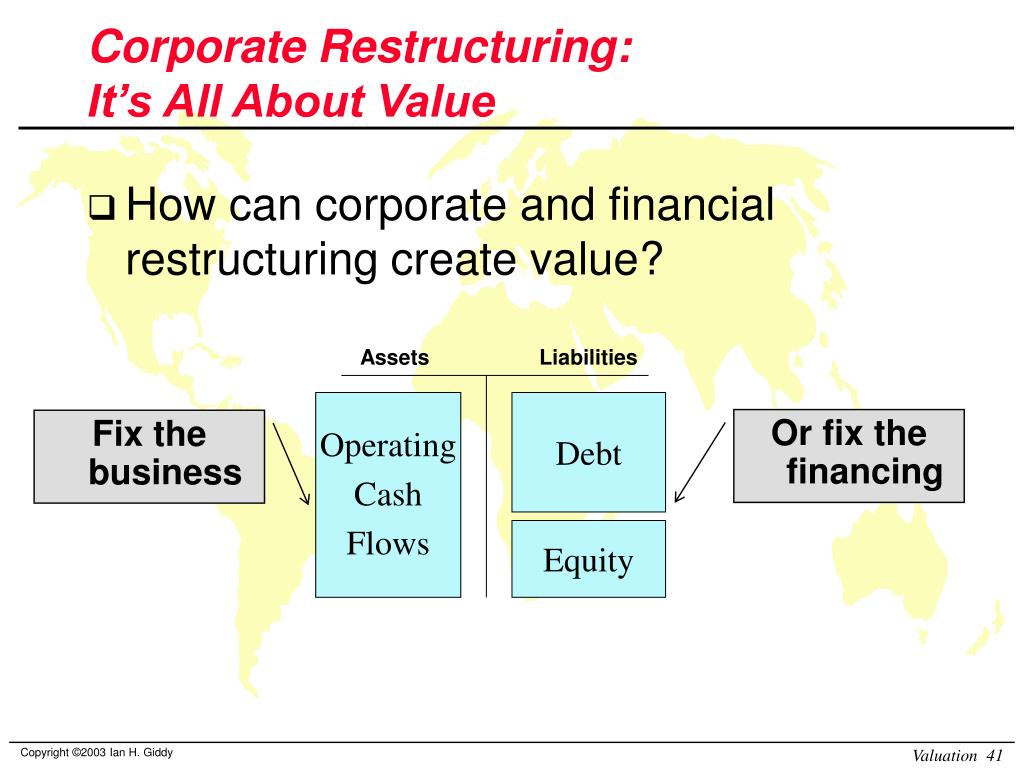 Corporate Restructuring:
It's All About Value

❑ How can corporate and financial restructuring create value?

Assets

Liabilities

Fix the business

Operating Cash Flows

Debt

Equity

Or fix the financing

Copyright ©2003 Ian H. Giddy

Valuation 41